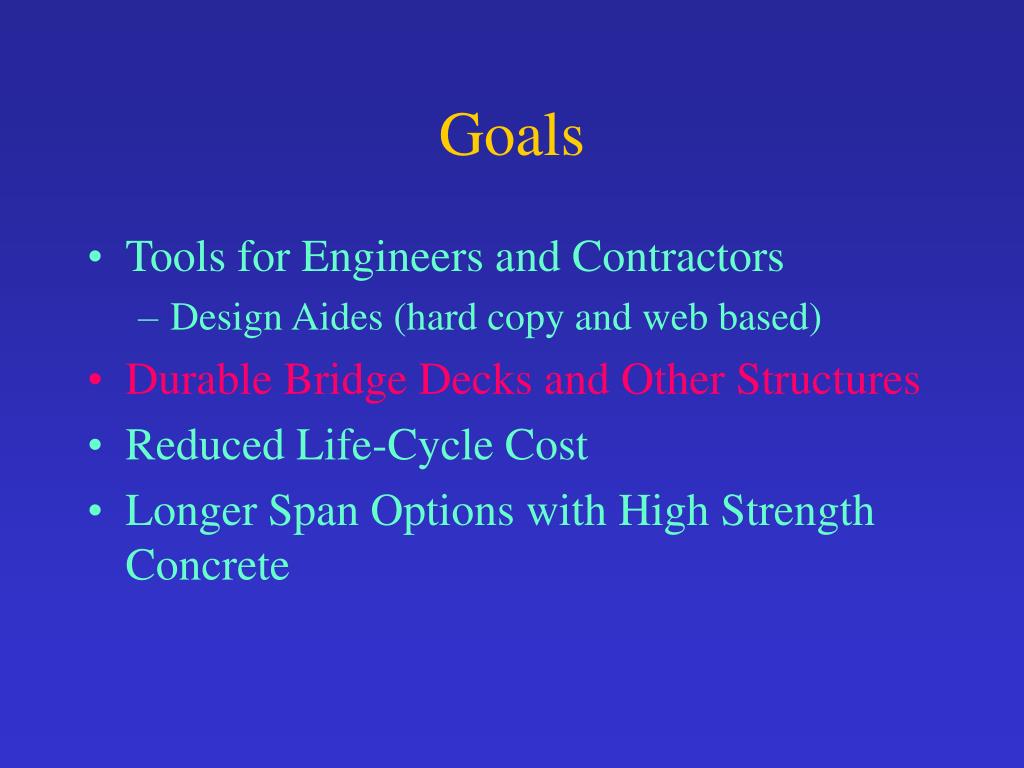 Goals

• Tools for Engineers and Contractors
– Design Aides (hard copy and web based)
• Durable Bridge Decks and Other Structures
• Reduced Life-Cycle Cost
• Longer Span Options with High Strength Concrete